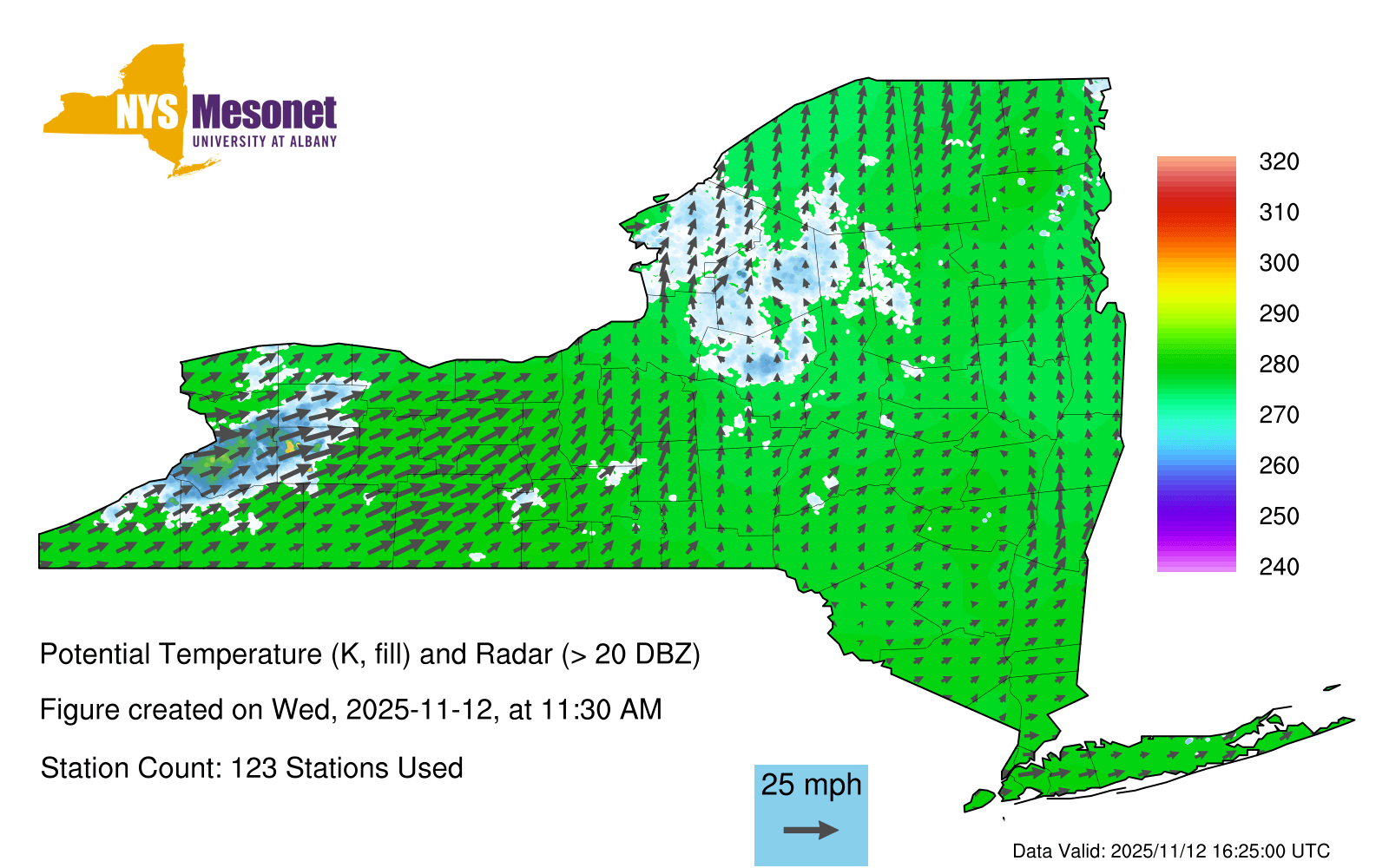 NYS Mesonet
UNIVERSITY AT ALBANY

320
310
300
290
280
270
260
250
240

Potential Temperature (K, fill) and Radar (> 20 DBZ)

Figure created on Wed, 2025-11-12, at 11:30 AM

Station Count: 123 Stations Used

25 mph

Data Valid: 2025/11/12 16:25:00 UTC